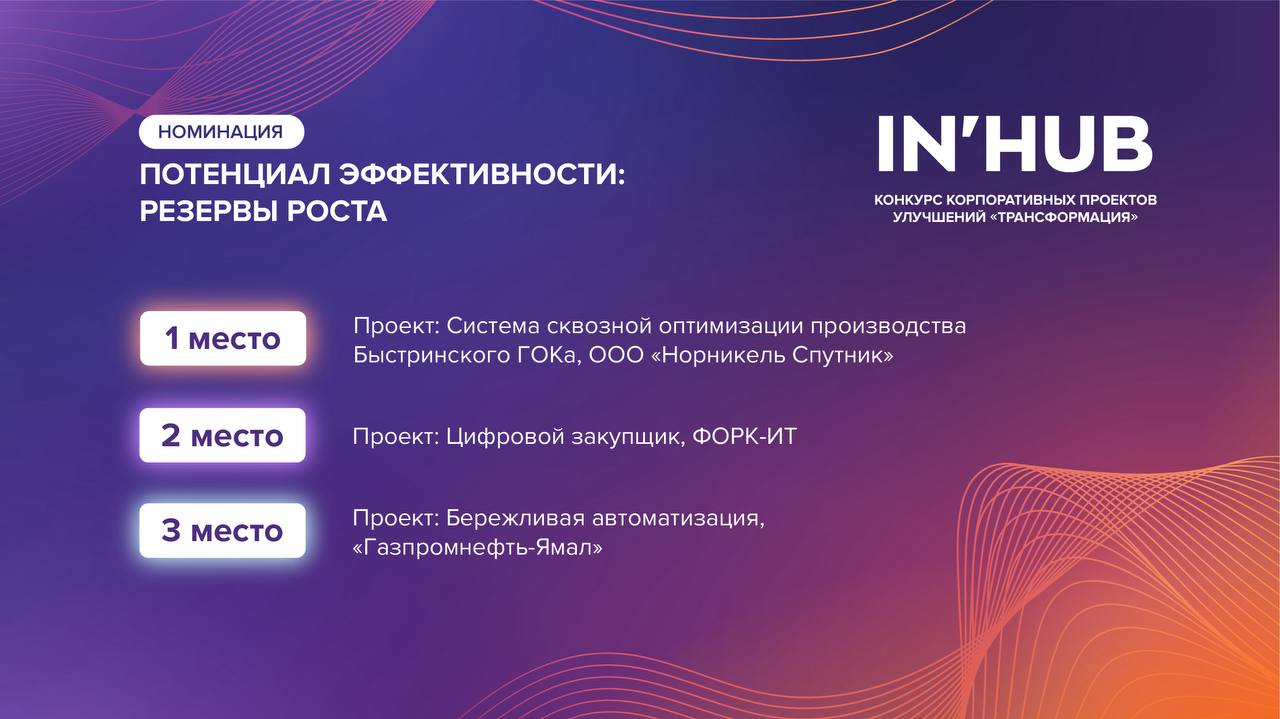 НОМИНАЦИЯ

ПОТЕНЦИАЛ ЭФФЕКТИВНОСТИ: РЕЗЕРВЫ РОСТА

IN'HUB

КОНКУРС КОРПОРАТИВНЫХ ПРОЕКТОВ УЛУЧШЕНИЙ «ТРАНСФОРМАЦИЯ»

1 место

Проект: Система сквозной оптимизации производства Быстринского ГОКа, ООО «Норникель Спутник»

2 место

Проект: Цифровой закупщик, ФОРК-ИТ

3 место

Проект: Бережливая автоматизация, «Газпромнефть-Ямал»